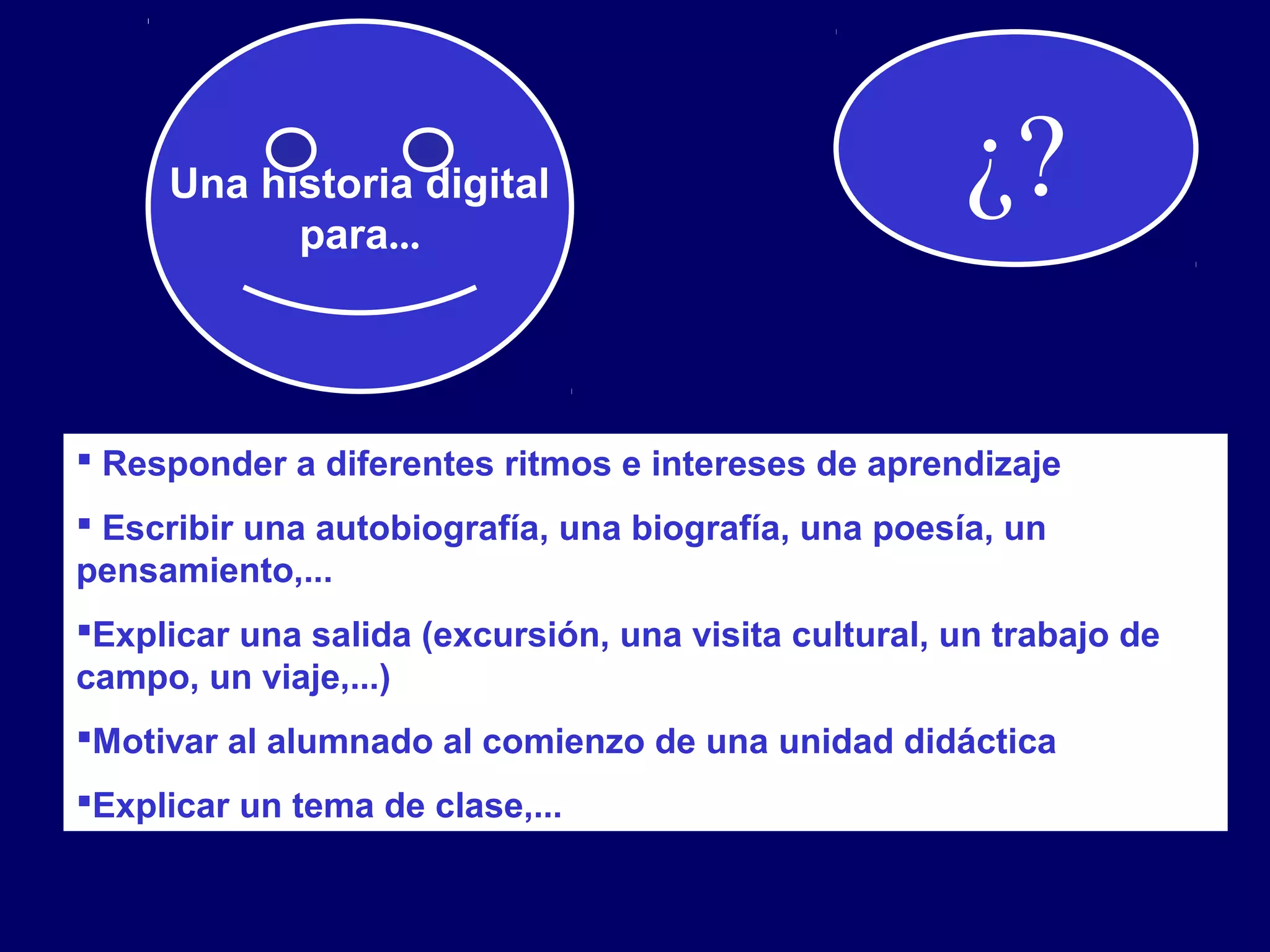 Una historia digital para...

¿?

▪ Responder a diferentes ritmos e intereses de aprendizaje

▪ Escribir una autobiografía, una biografía, una poesía, un pensamiento,...

▪Explicar una salida (excursión, una visita cultural, un trabajo de campo, un viaje,...)

▪Motivar al alumnado al comienzo de una unidad didáctica

▪Explicar un tema de clase,...